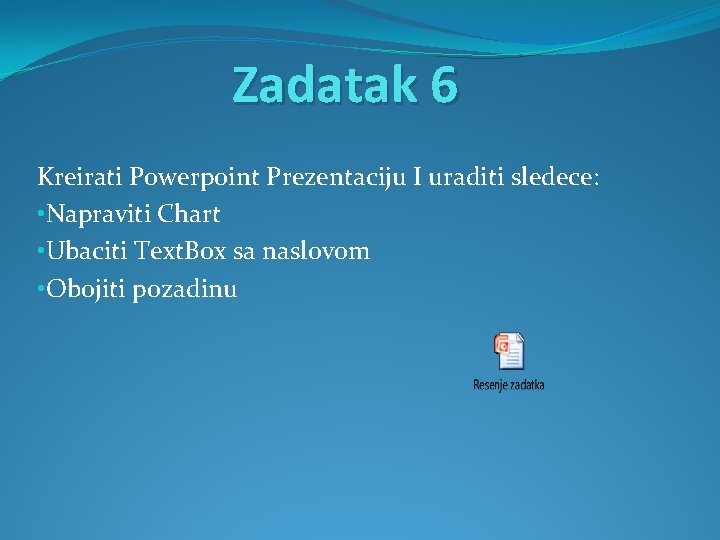 Zadatak 6

Kreirati Powerpoint Prezentaciju I uraditi sledece:
•Napraviti Chart
•Ubaciti TextBox sa naslovom
•Obojiti pozadinu

Resenje zadatka